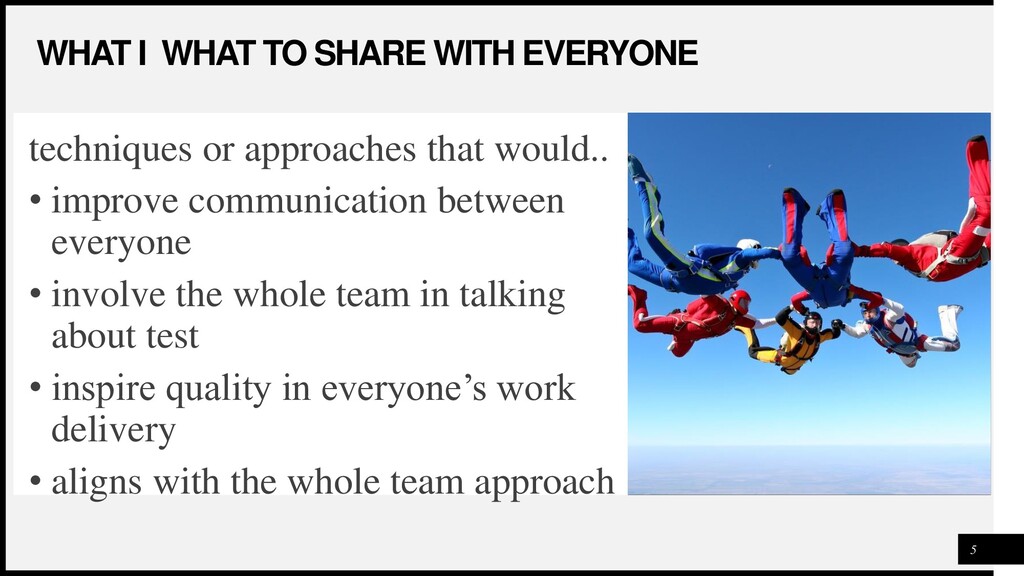 WHAT I WHAT TO SHARE WITH EVERYONE

techniques or approaches that would..

• improve communication between everyone

• involve the whole team in talking about test

• inspire quality in everyone's work delivery

• aligns with the whole team approach

5